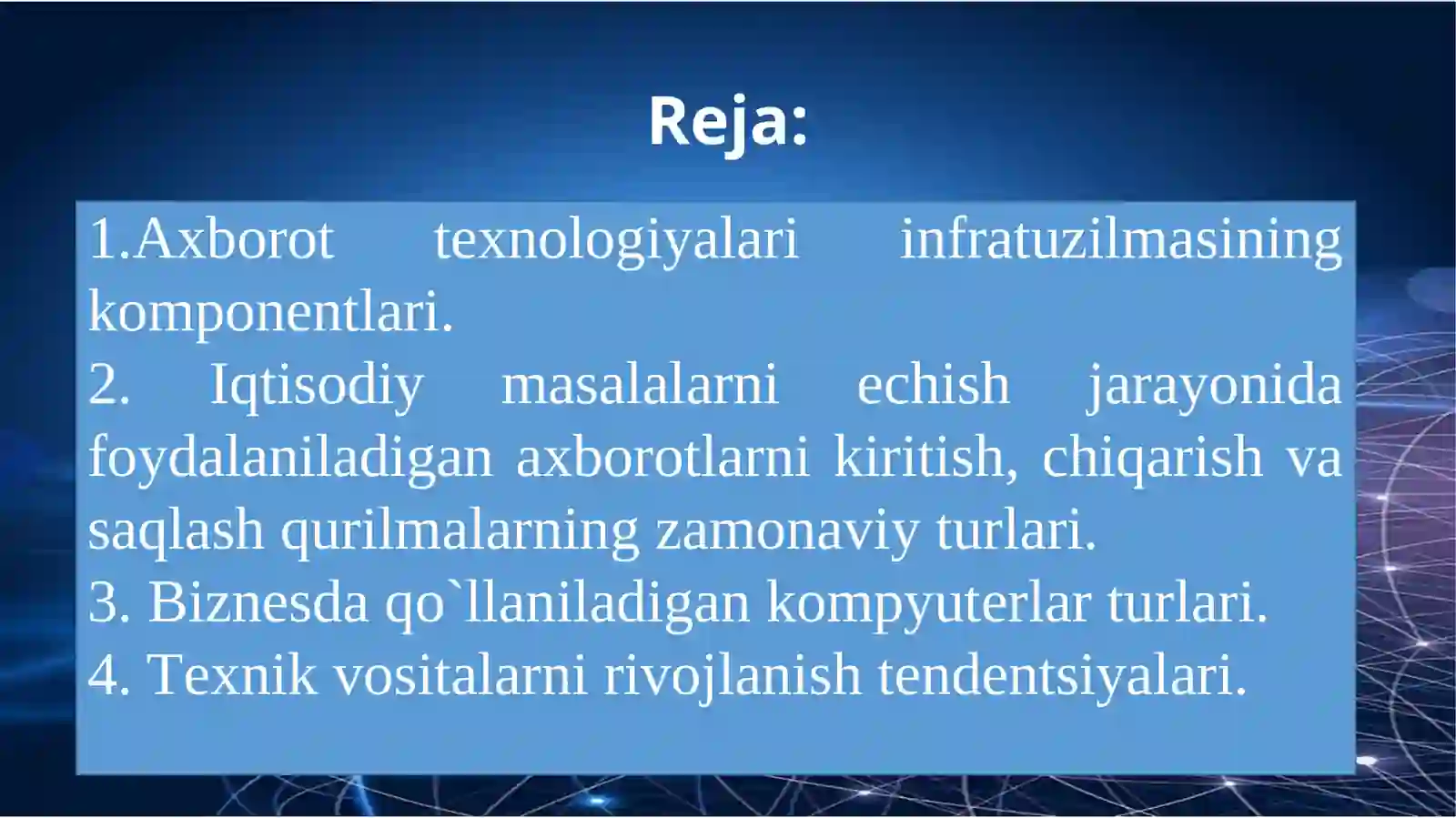 Reja:

1.Axborot texnologiyalari infratuzilmasining komponentlari.
2. Iqtisodiy masalalarni echish jarayonida foydalaniladigan axborotlarni kiritish, chiqarish va saqlash qurilmalarning zamonaviy turlari.
3. Biznesda qo`llaniladigan kompyuterlar turlari.
4. Texnik vositalarni rivojlanish tendentsiyalari.